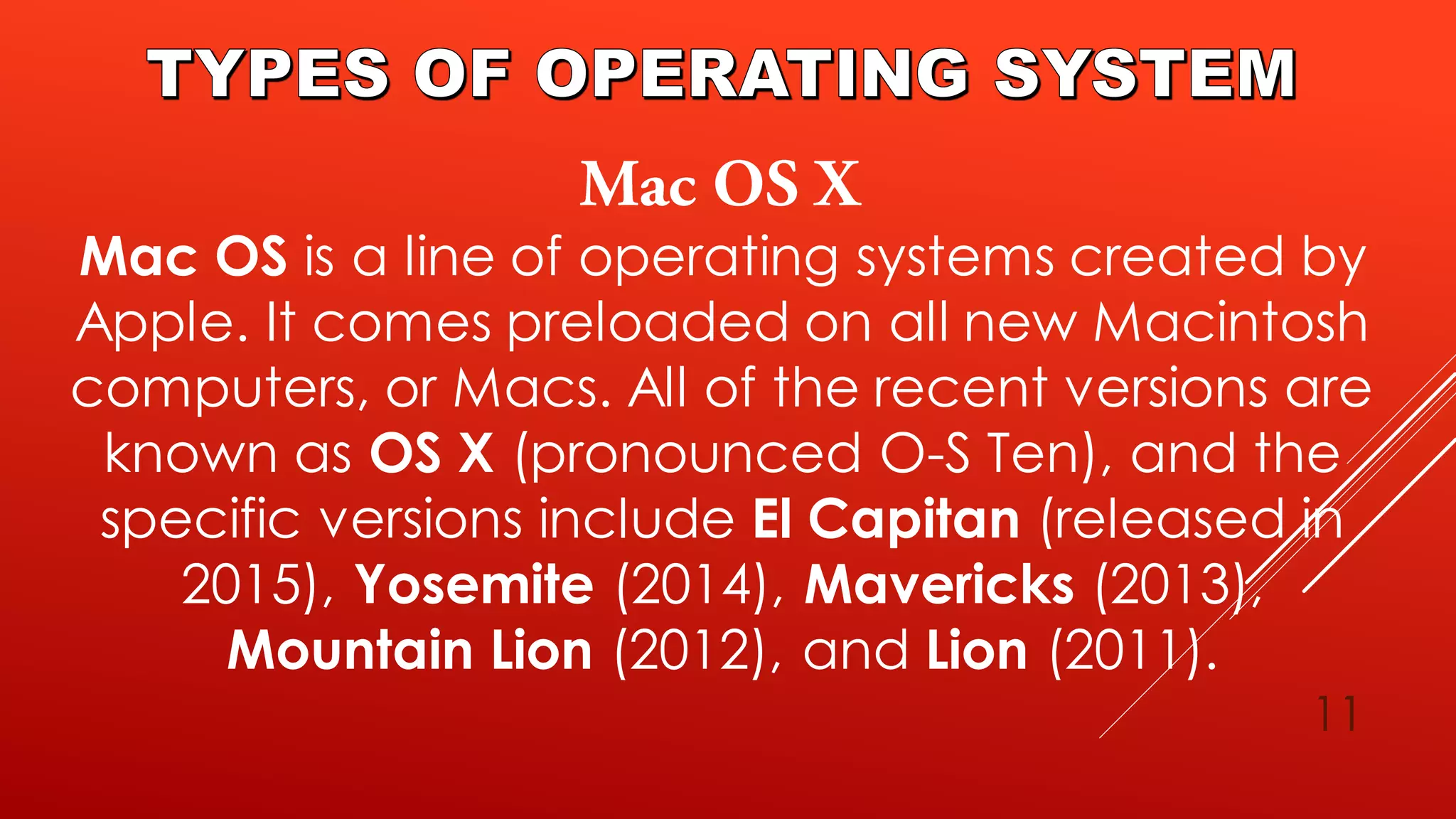 TYPES OF OPERATING SYSTEM

Mac OS X

Mac OS is a line of operating systems created by Apple. It comes preloaded on all new Macintosh computers, or Macs. All of the recent versions are known as OS X (pronounced O-S Ten), and the specific versions include El Capitan (released in 2015), Yosemite (2014), Mavericks (2013), Mountain Lion (2012), and Lion (2011).

11